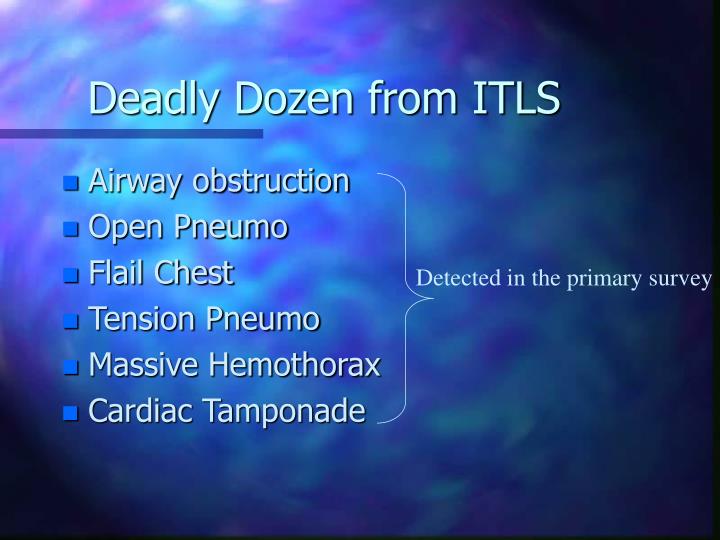 Deadly Dozen from ITLS

- Airway obstruction
- Open Pneumo
- Flail Chest
- Tension Pneumo
- Massive Hemothorax
- Cardiac Tamponade

Detected in the primary survey